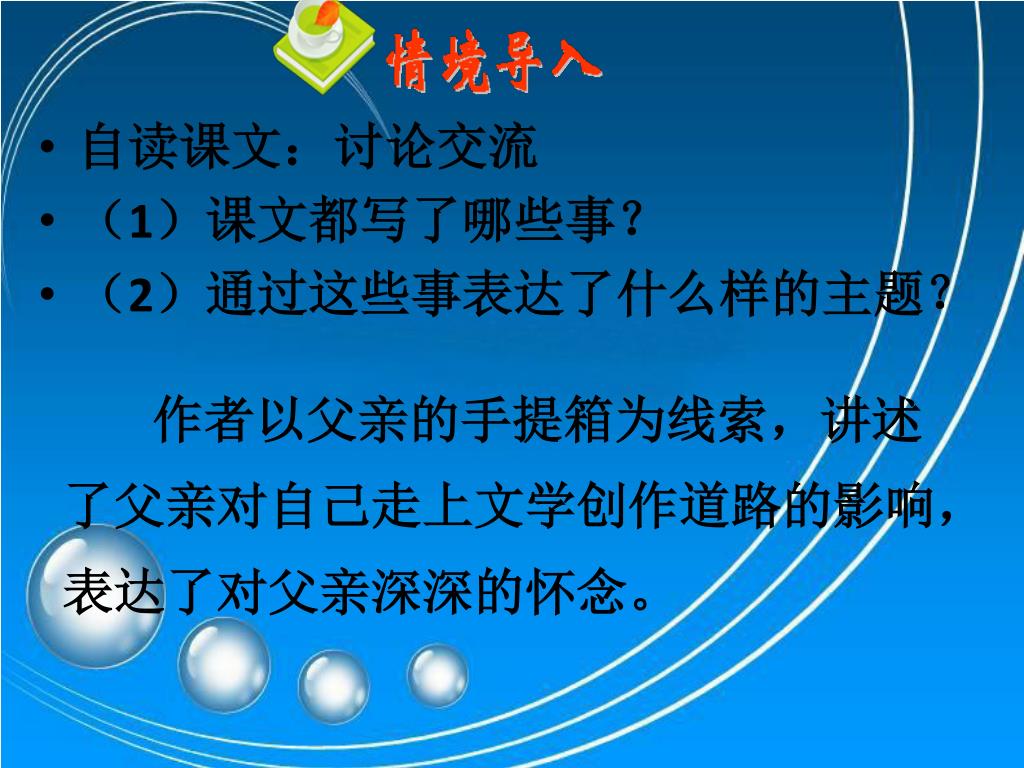 情境导入

• 自读课文：讨论交流
• （1）课文都写了哪些事？
• （2）通过这些事表达了什么样的主题？

作者以父亲的手提箱为线索，讲述了父亲对自己走上文学创作道路的影响，表达了对父亲深深的怀念。